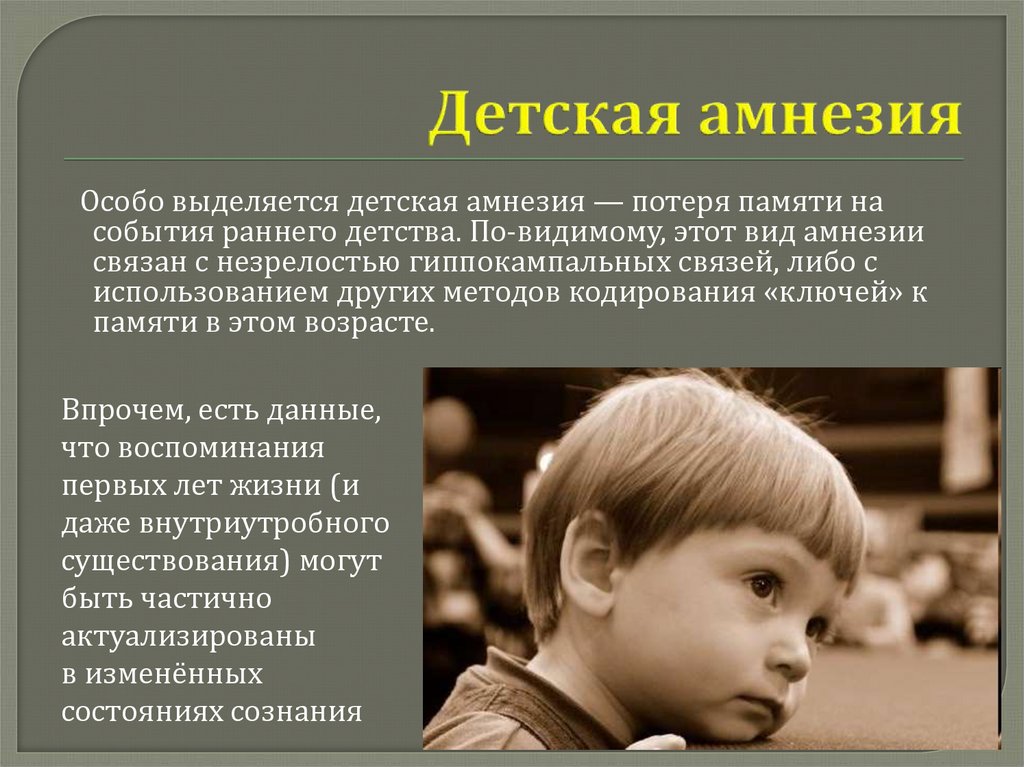 Детская амнезия

Особо выделяется детская амнезия — потеря памяти на события раннего детства. По-видимому, этот вид амнезии связан с незрелостью гиппокампальных связей, либо с использованием других методов кодирования «ключей» к памяти в этом возрасте.

Впрочем, есть данные, что воспоминания первых лет жизни (и даже внутриутробного существования) могут быть частично актуализированы в изменённых состояниях сознания